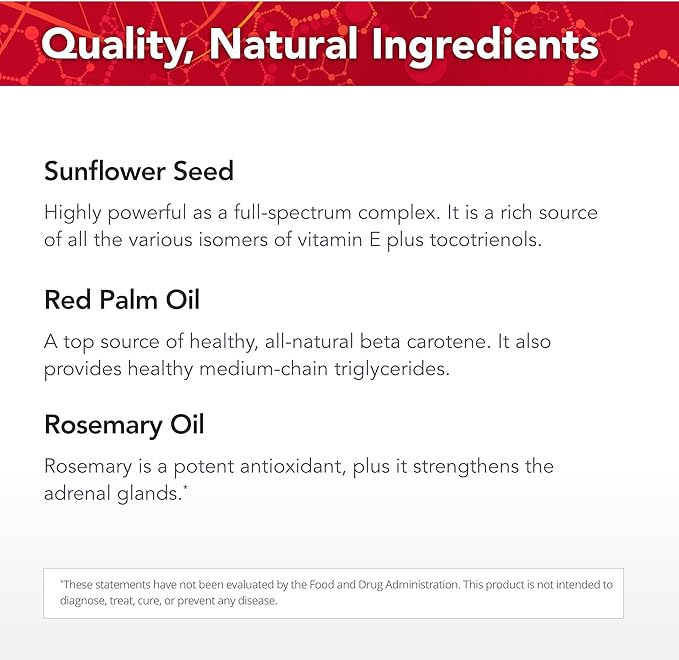 Quality, Natural Ingredients

Sunflower Seed

Highly powerful as a full-spectrum complex. It is a rich source of all the various isomers of vitamin E plus tocotrienols.

Red Palm Oil

A top source of healthy, all-natural beta carotene. It also provides healthy medium-chain triglycerides.

Rosemary Oil

Rosemary is a potent antioxidant, plus it strengthens the adrenal glands.*

*These statements have not been evaluated by the Food and Drug Administration. This product is not intended to diagnose, treat, cure, or prevent any disease.